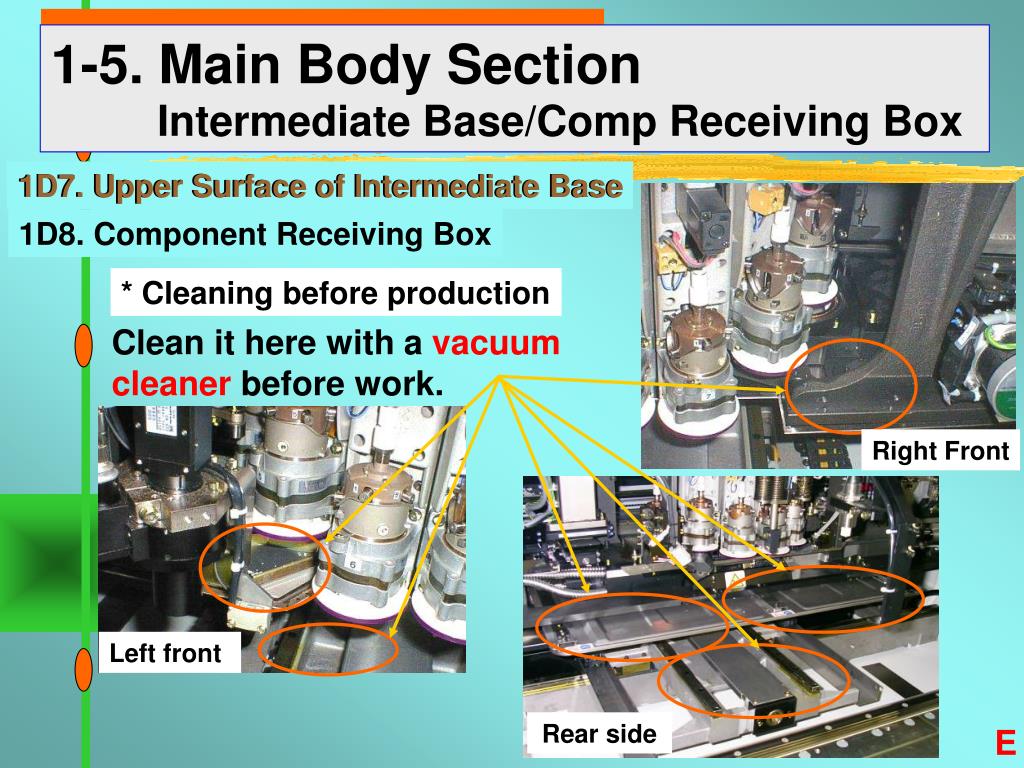 1-5. Main Body Section
Intermediate Base/Comp Receiving Box

1D7. Upper Surface of Intermediate Base

1D8. Component Receiving Box

* Cleaning before production

Clean it here with a vacuum cleaner before work.

Right Front

Left front

Rear side

E